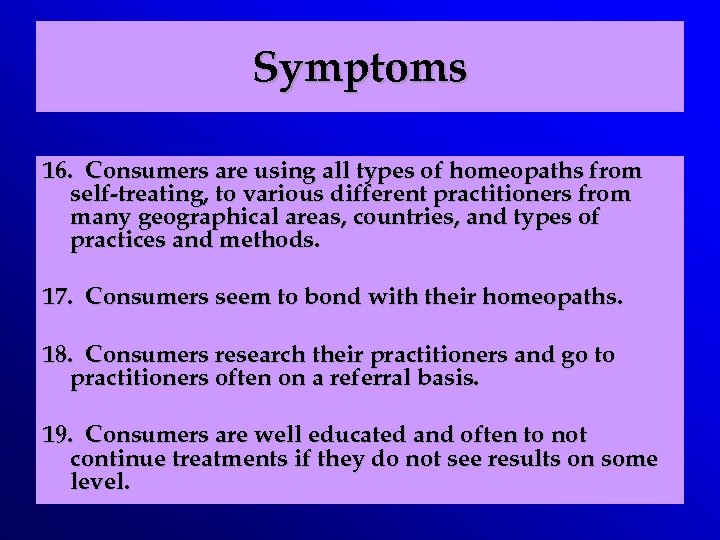 Symptoms

16. Consumers are using all types of homeopaths from self-treating, to various different practitioners from many geographical areas, countries, and types of practices and methods.

17. Consumers seem to bond with their homeopaths.

18. Consumers research their practitioners and go to practitioners often on a referral basis.

19. Consumers are well educated and often to not continue treatments if they do not see results on some level.